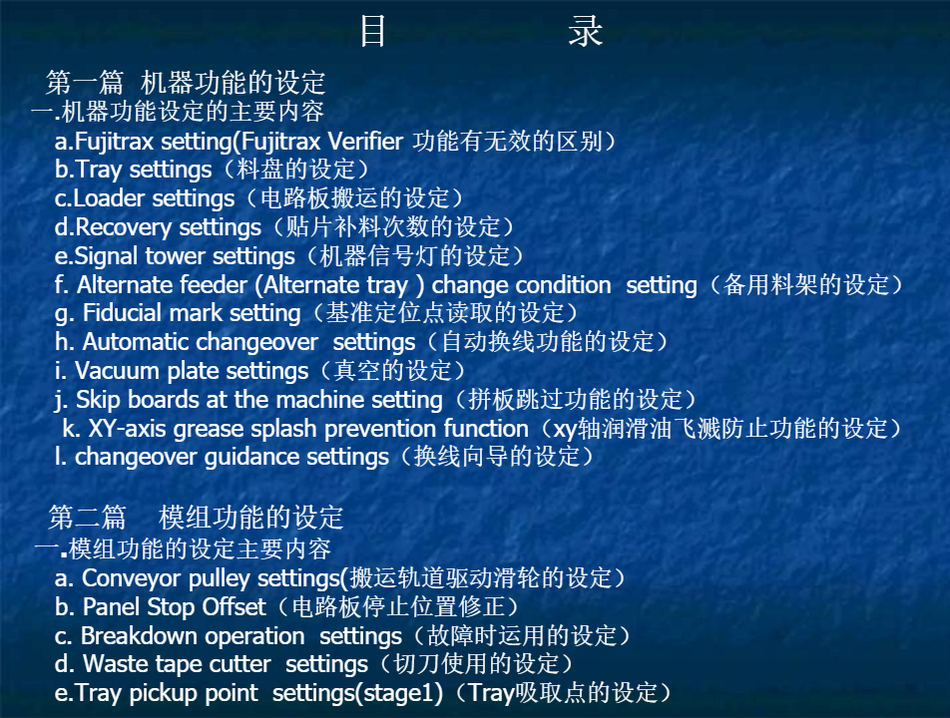 目　　录

第一篇　机器功能的设定
一.机器功能设定的主要内容
a.Fujitrax setting(Fujitrax Verifier 功能有无效的区别)
b.Tray settings（料盘的设定）
c.Loader settings（电路板搬运的设定）
d.Recovery settings（贴片补料次数的设定）
e.Signal tower settings（机器信号灯的设定）
f. Alternate feeder (Alternate tray ) change condition setting（备用料架的设定）
g. Fiducial mark setting（基准定位点读取的设定）
h. Automatic changeover settings（自动换线功能的设定）
i. Vacuum plate settings（真空的设定）
j. Skip boards at the machine setting（拼板跳过功能的设定）
k. XY-axis grease splash prevention function（xy轴润滑油飞溅防止功能的设定）
l. changeover guidance settings（换线向导的设定）

第二篇　模组功能的设定
一.模组功能的设定主要内容
a. Conveyor pulley settings(搬运轨道驱动滑轮的设定)
b. Panel Stop Offset（电路板停止位置修正）
c. Breakdown operation settings（故障时运用的设定）
d. Waste tape cutter settings（切刀使用的设定）
e.Tray pickup point settings(stage1)（Tray吸取点的设定）